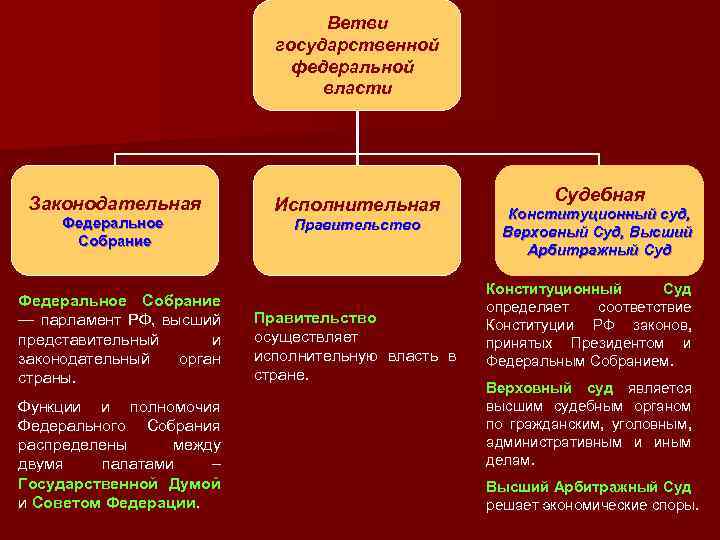 Ветви государственной федеральной власти

Законодательная
Федеральное Собрание

Исполнительная
Правительство

Судебная
Конституционный суд, Верховный Суд, Высший Арбитражный Суд

Федеральное Собрание — парламент РФ, высший представительный и законодательный орган страны.

Функции и полномочия Федерального Собрания распределены между двумя палатами – Государственной Думой и Советом Федерации.

Правительство осуществляет исполнительную власть в стране.

Конституционный Суд определяет соответствие Конституции РФ законов, принятых Президентом и Федеральным Собранием.

Верховный суд является высшим судебным органом по гражданским, уголовным, административным и иным делам.

Высший Арбитражный Суд решает экономические споры.